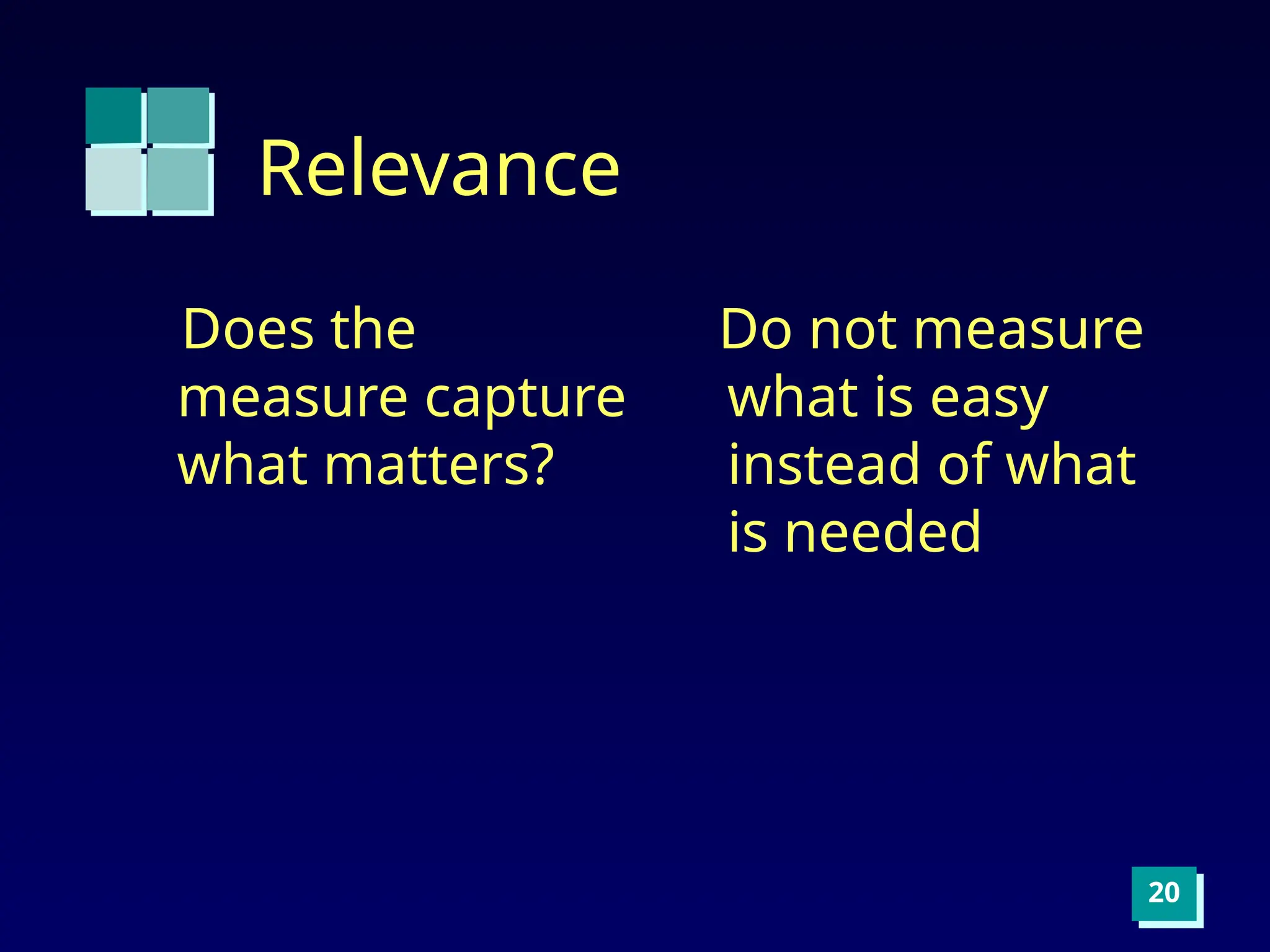 Relevance

Does the measure capture what matters?

Do not measure what is easy instead of what is needed

20